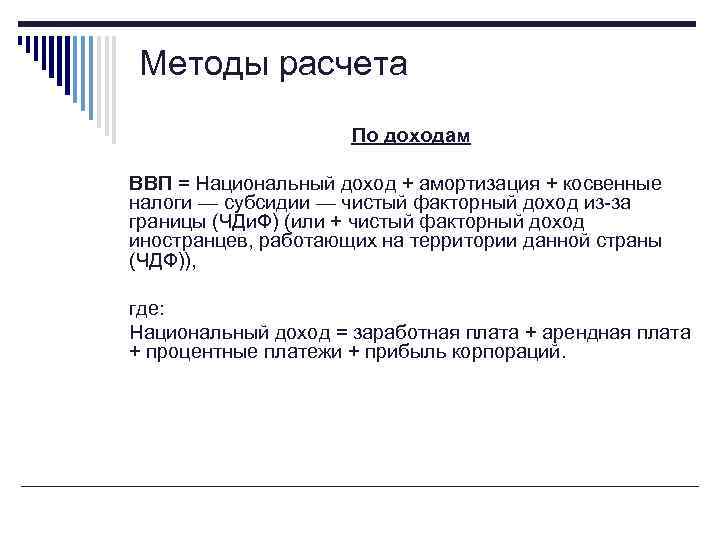 Методы расчета

По доходам

ВВП = Национальный доход + амортизация + косвенные налоги — субсидии — чистый факторный доход из-за границы (ЧДиФ) (или + чистый факторный доход иностранцев, работающих на территории данной страны (ЧДФ)),

где:

Национальный доход = заработная плата + арендная плата + процентные платежи + прибыль корпораций.